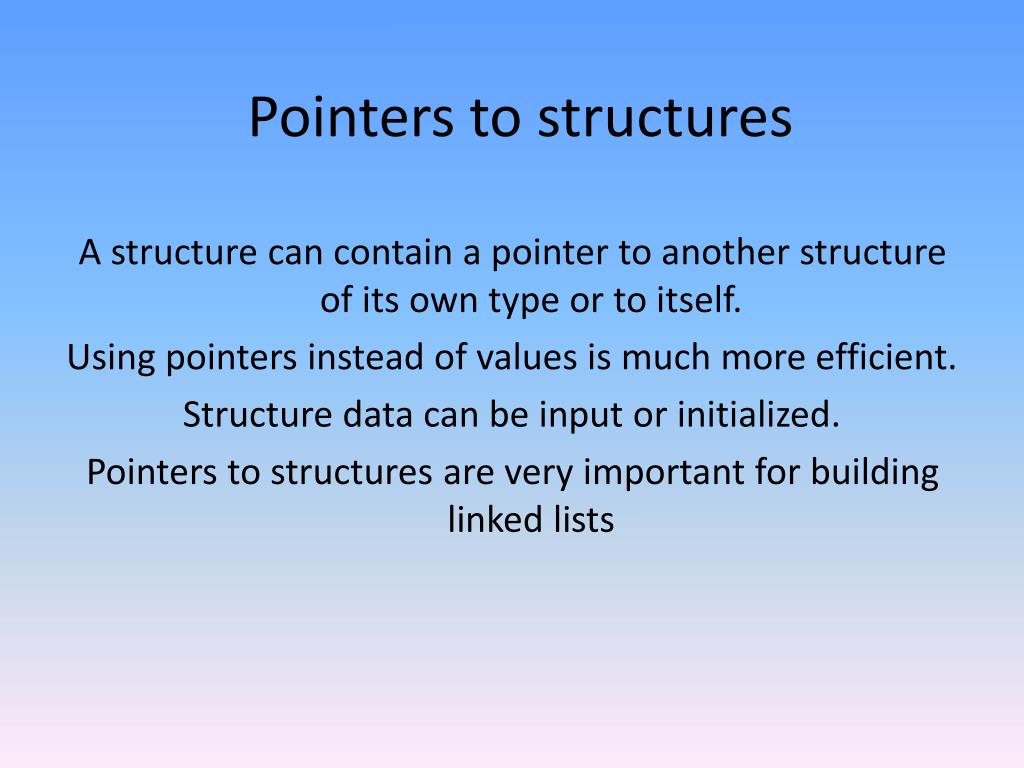 Pointers to structures

A structure can contain a pointer to another structure of its own type or to itself.

Using pointers instead of values is much more efficient.

Structure data can be input or initialized.

Pointers to structures are very important for building linked lists